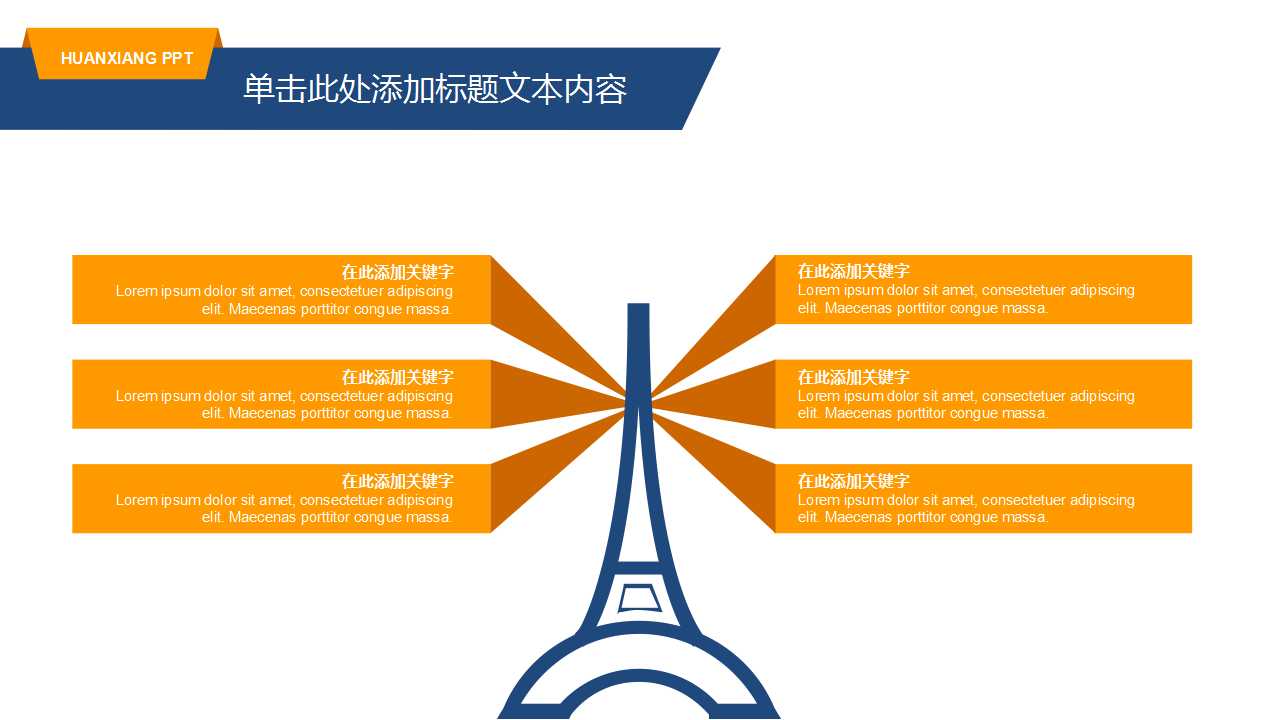 HUANXIANG PPT

单击此处添加标题文本内容

在此添加关键字
Lorem ipsum dolor sit amet, consectetuer adipiscing elit. Maecenas porttitor congue massa.

在此添加关键字
Lorem ipsum dolor sit amet, consectetuer adipiscing elit. Maecenas porttitor congue massa.

在此添加关键字
Lorem ipsum dolor sit amet, consectetuer adipiscing elit. Maecenas porttitor congue massa.

在此添加关键字
Lorem ipsum dolor sit amet, consectetuer adipiscing elit. Maecenas porttitor congue massa.

在此添加关键字
Lorem ipsum dolor sit amet, consectetuer adipiscing elit. Maecenas porttitor congue massa.

在此添加关键字
Lorem ipsum dolor sit amet, consectetuer adipiscing elit. Maecenas porttitor congue massa.